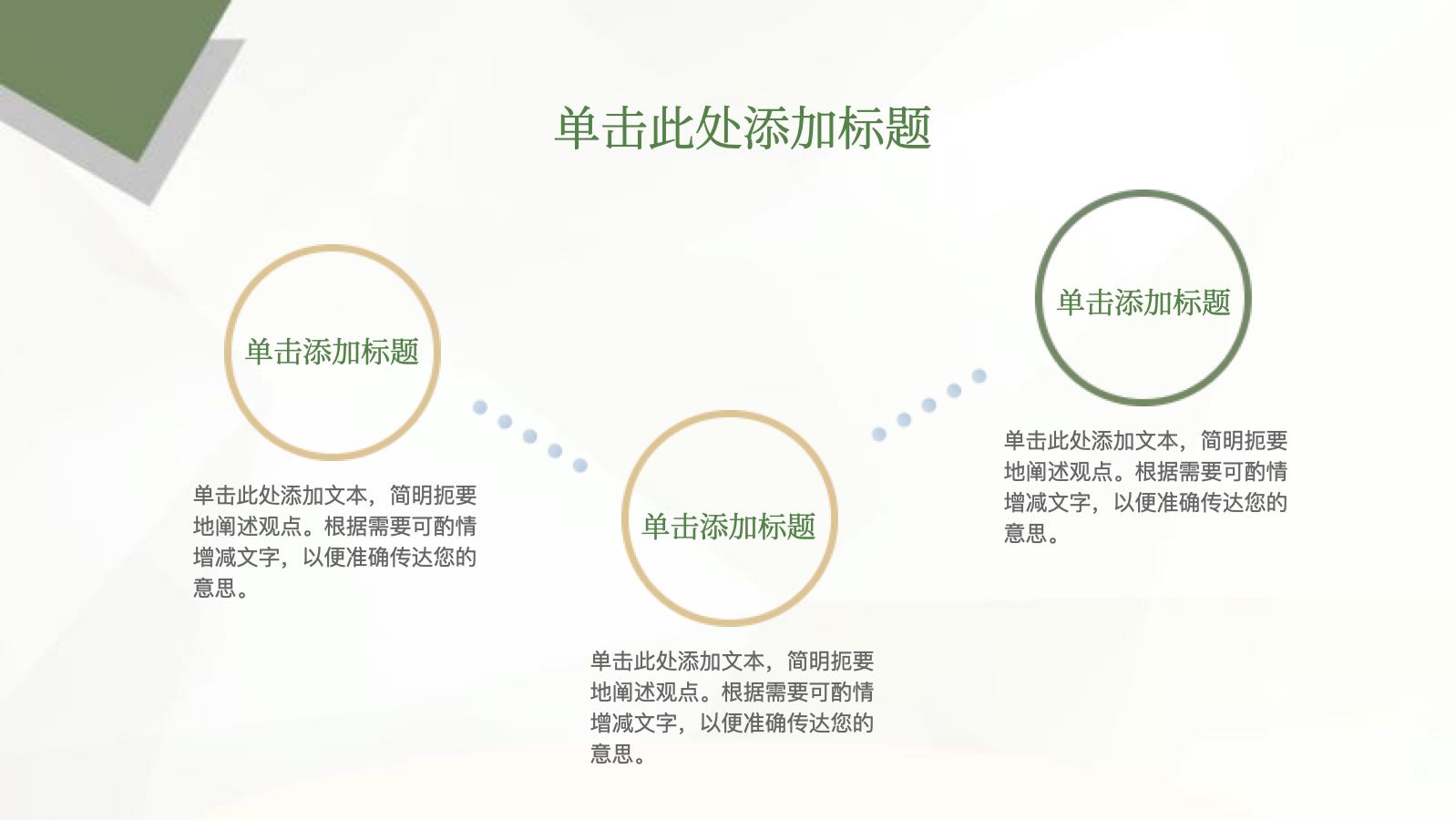 单击此处添加标题

单击添加标题

单击此处添加文本，简明扼要地阐述观点。根据需要可酌情增减文字，以便准确传达您的意思。

单击添加标题

单击此处添加文本，简明扼要地阐述观点。根据需要可酌情增减文字，以便准确传达您的意思。

单击添加标题

单击此处添加文本，简明扼要地阐述观点。根据需要可酌情增减文字，以便准确传达您的意思。